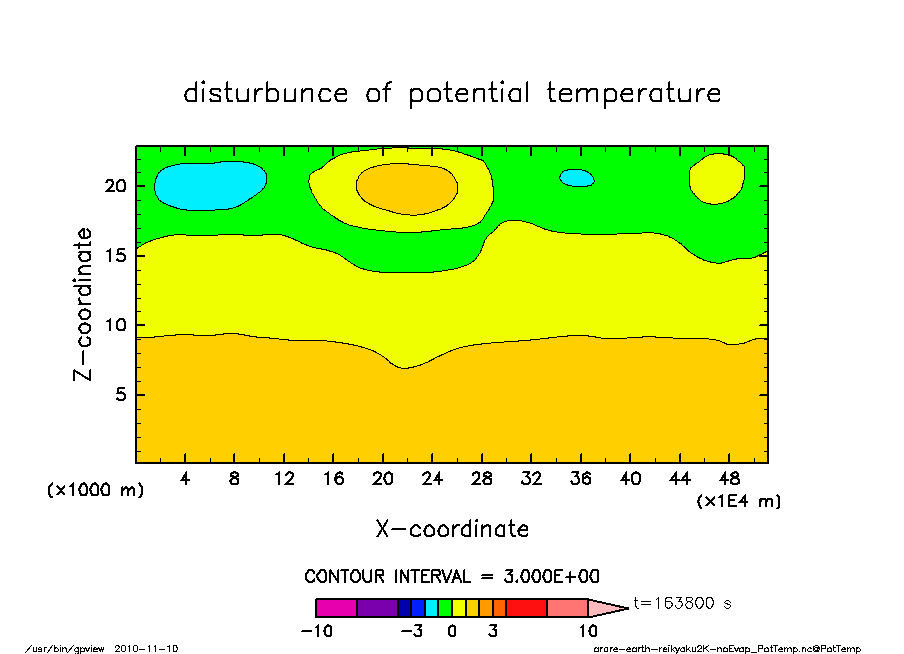 disturbunce of potential temperature

Z-coordinate

20
15
10
5

(×1000 m)

4 8 12 16 20 24 28 32 36 40 44 48

(×1E4 m)

X-coordinate

CONTOUR INTERVAL = 3.000E+00

t=163800 s

−10 −3 0 3 10

/usr/bin/gpview 2010-11-10

arare-earth-reikyaku2K-noEvap_PotTemp.nc@PotTemp